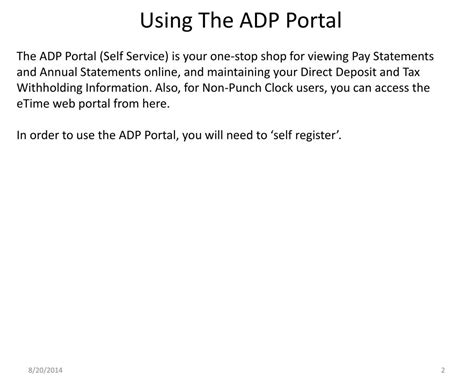 Using The ADP Portal

The ADP Portal (Self Service) is your one-stop shop for viewing Pay Statements and Annual Statements online, and maintaining your Direct Deposit and Tax Withholding Information. Also, for Non-Punch Clock users, you can access the eTime web portal from here.

In order to use the ADP Portal, you will need to ‘self register’.

8/20/2014

2